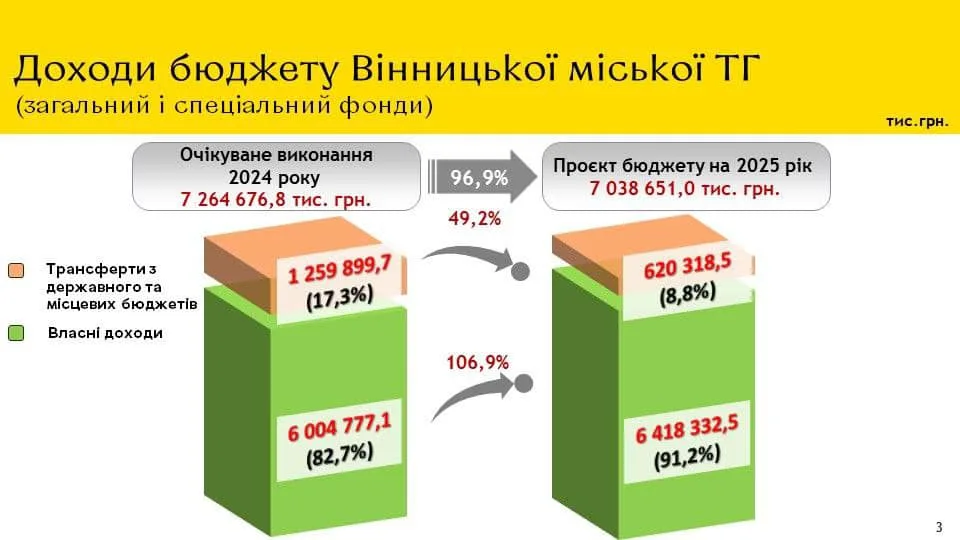 Доходи бюджету Вінницької міської ТГ
(загальний і спеціальний фонди)

тис.грн.

Очікуване виконання 2024 року
7 264 676,8 тис. грн.

96,9%

Проєкт бюджету на 2025 рік
7 038 651,0 тис. грн.

49,2%

Трансферти з державного та місцевих бюджетів

Власні доходи

1 259 899,7
(17,3%)

620 318,5
(8,8%)

106,9%

6 004 777,1
(82,7%)

6 418 332,5
(91,2%)

3